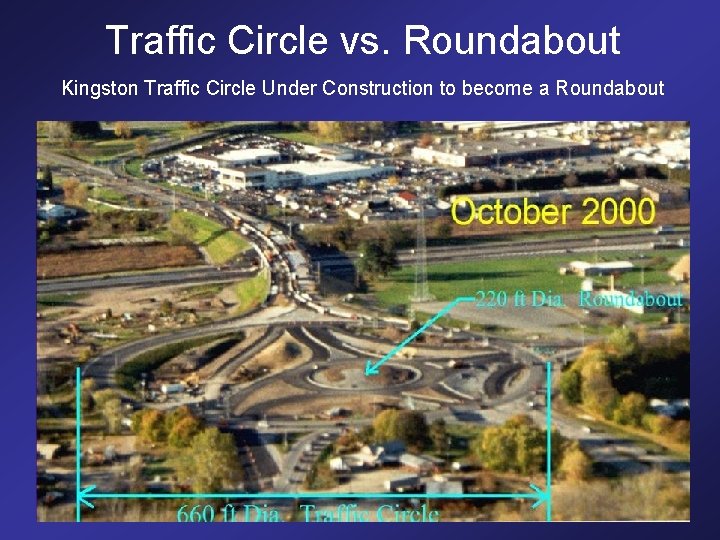 Traffic Circle vs. Roundabout

Kingston Traffic Circle Under Construction to become a Roundabout

October 2000

220 ft Dia. Roundabout

660 ft Dia. Traffic Circle